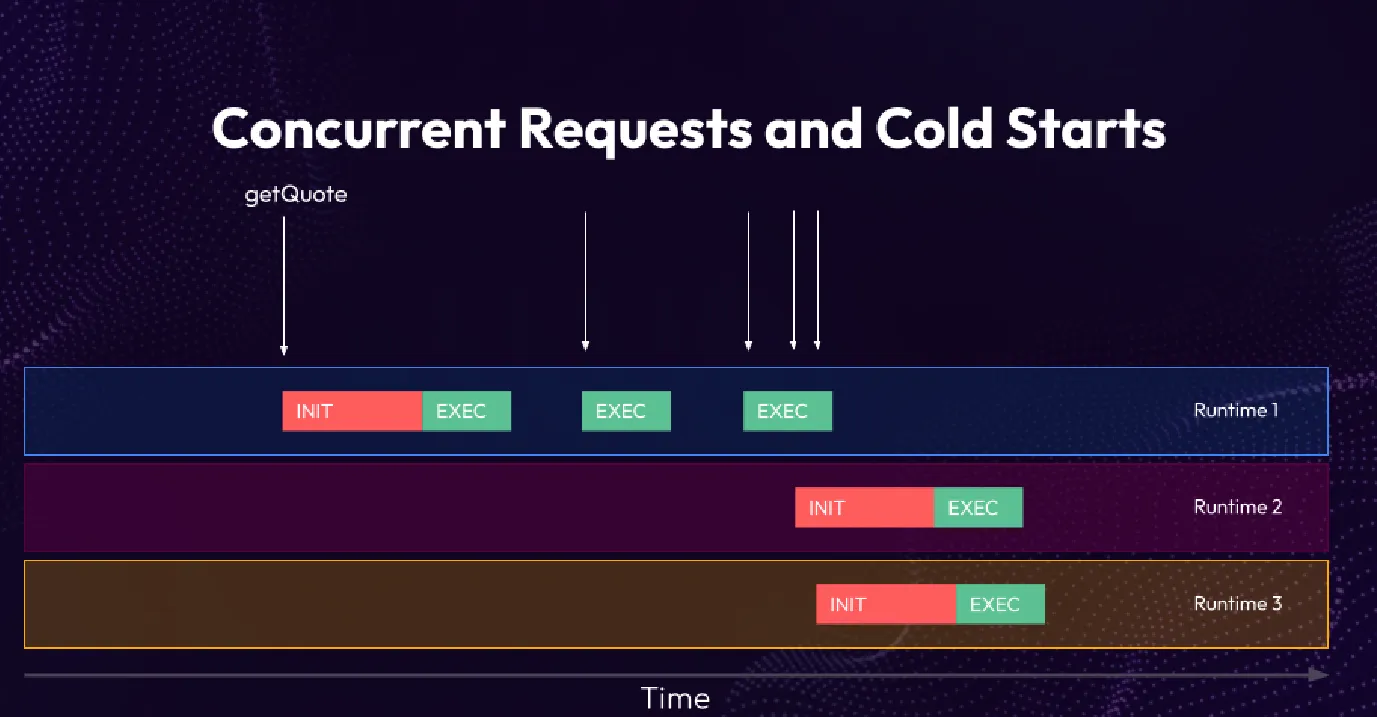 Concurrent Requests and Cold Starts

getQuote

INIT EXEC EXEC EXEC Runtime 1

INIT EXEC Runtime 2

INIT EXEC Runtime 3

Time